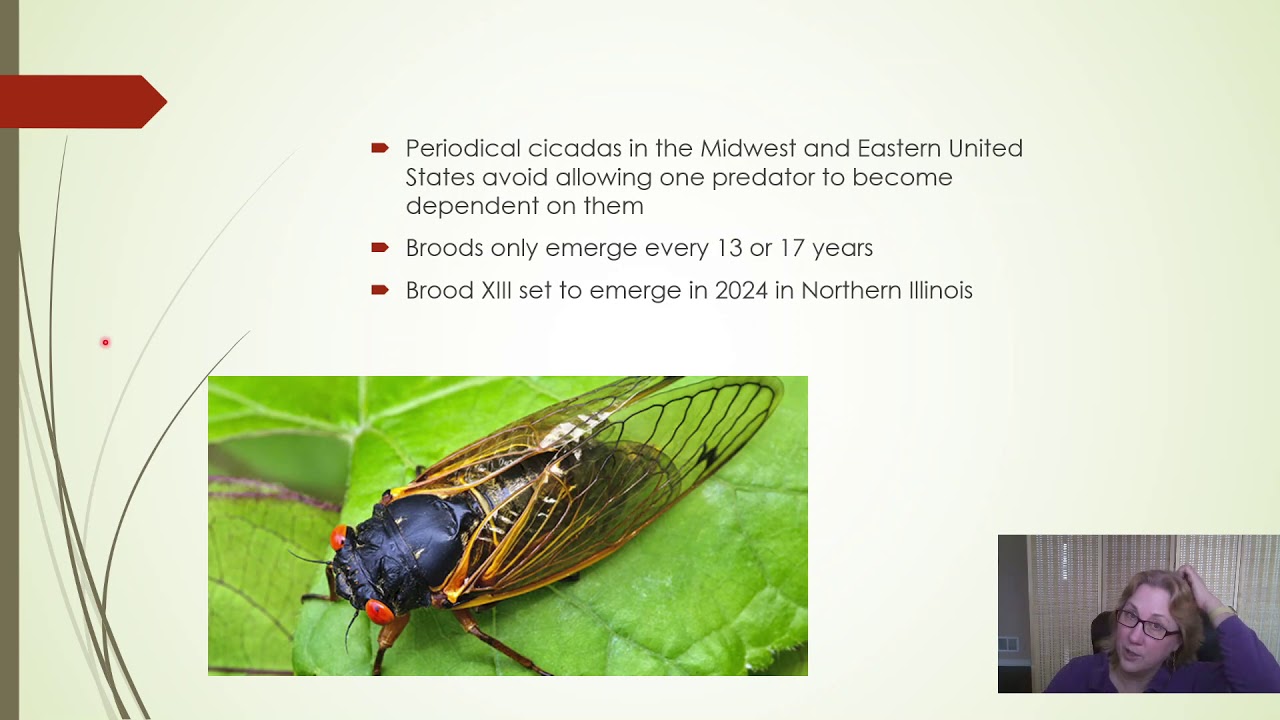 Periodical cicadas in the Midwest and Eastern United States avoid allowing one predator to become dependent on them

Broods only emerge every 13 or 17 years

Brood XIII set to emerge in 2024 in Northern Illinois